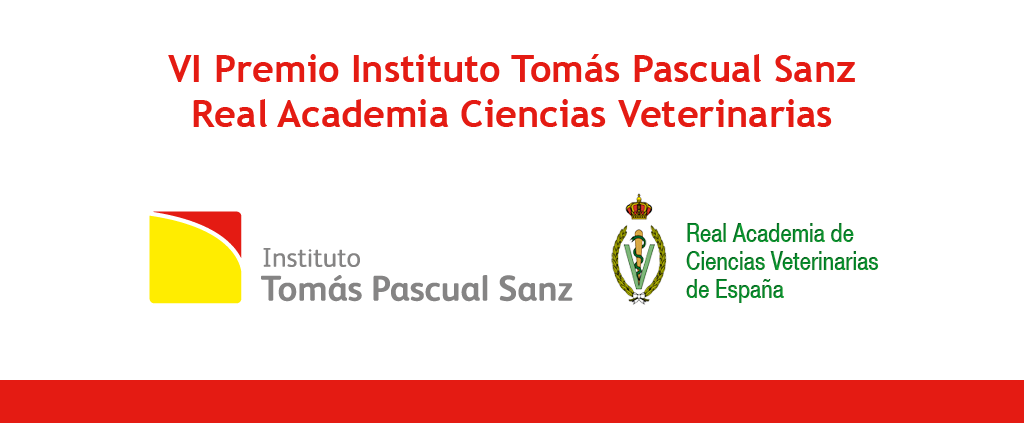 VI Premio Instituto Tomás Pascual Sanz
Real Academia Ciencias Veterinarias

Instituto
Tomás Pascual Sanz

Real Academia de
Ciencias Veterinarias
de España